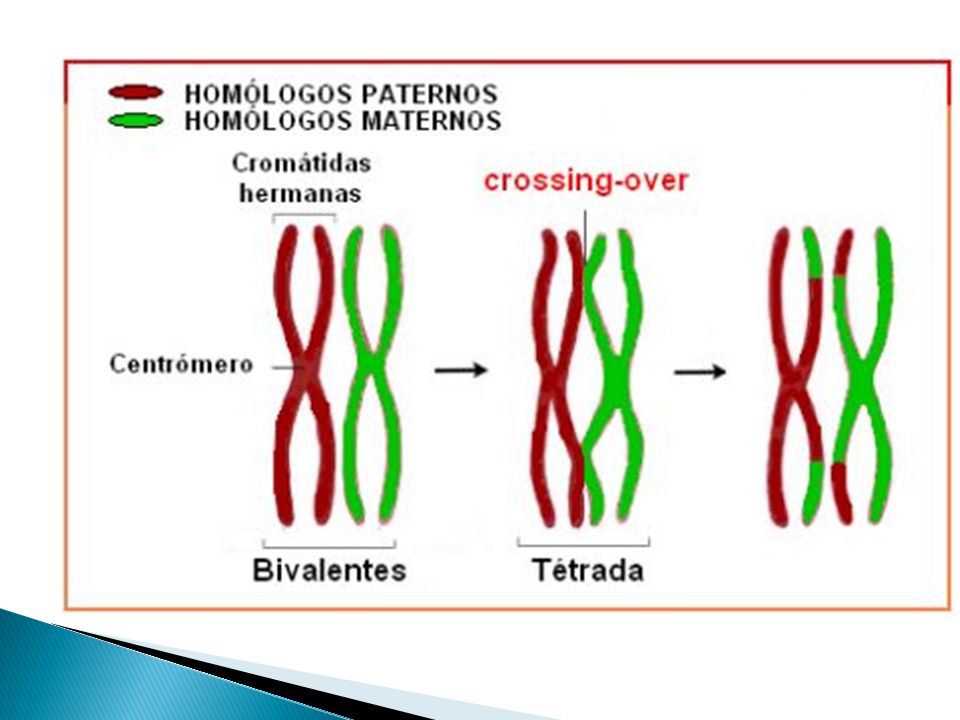 HOMÓLOGOS PATERNOS
HOMÓLOGOS MATERNOS

Cromátidas hermanas

crossing-over

Centrómero

Bivalentes

Tétrada